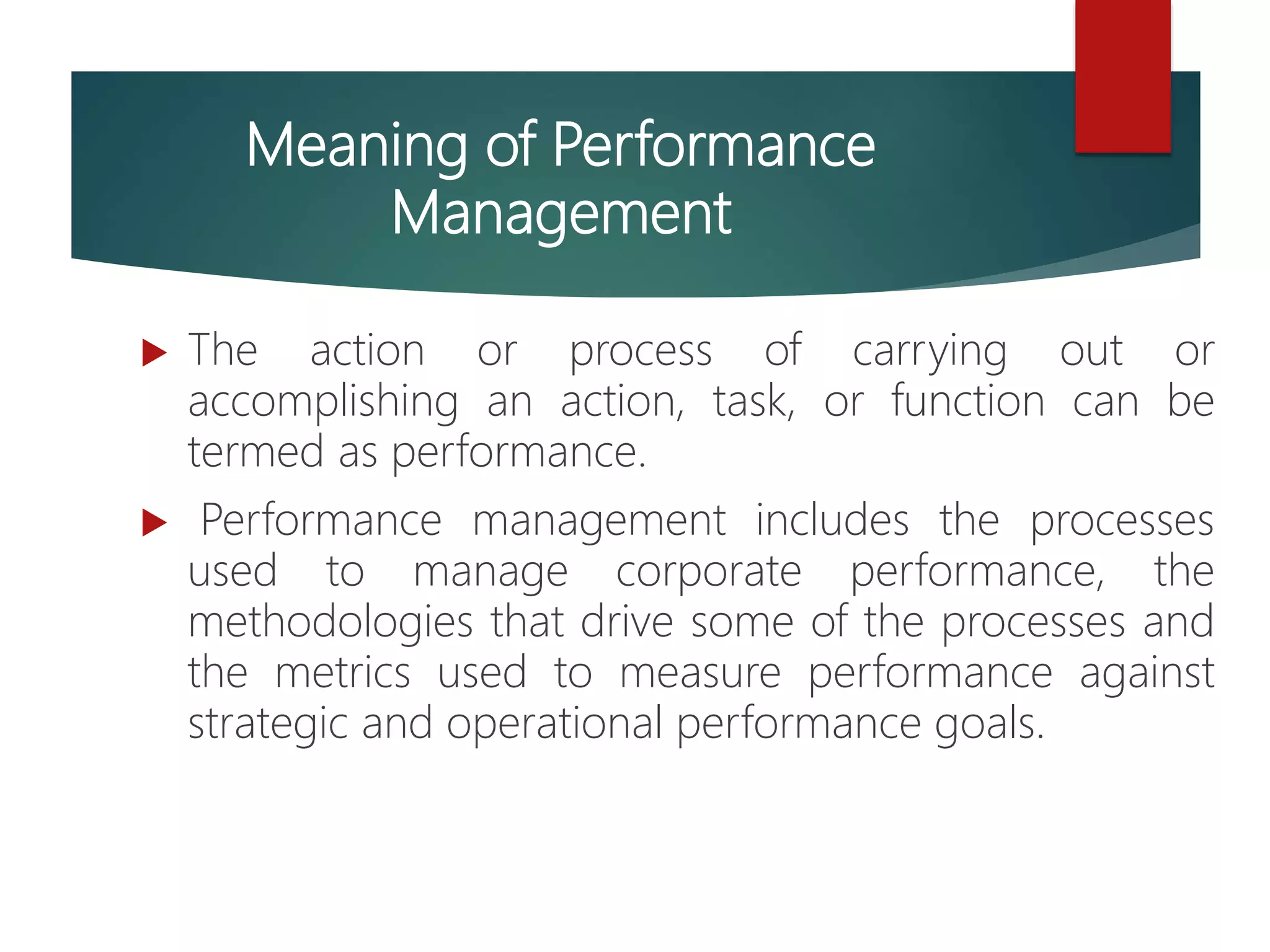 Meaning of Performance Management

The action or process of carrying out or accomplishing an action, task, or function can be termed as performance.

Performance management includes the processes used to manage corporate performance, the methodologies that drive some of the processes and the metrics used to measure performance against strategic and operational performance goals.